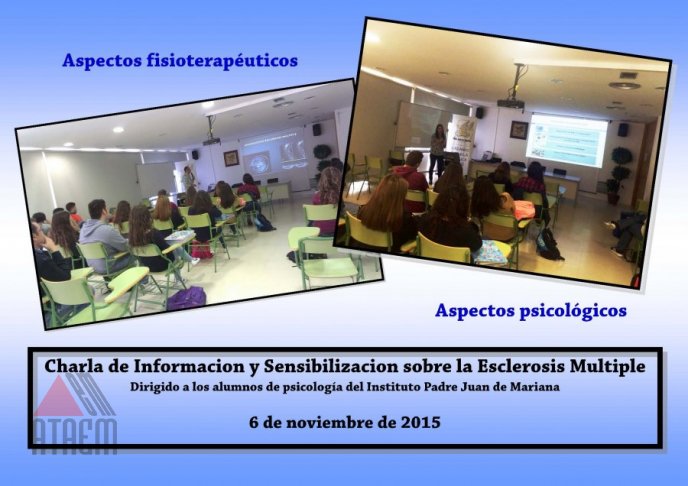 Aspectos fisioterapéuticos

Aspectos psicológicos

Charla de Informacion y Sensibilizacion sobre la Esclerosis Multiple

Dirigido a los alumnos de psicología del Instituto Padre Juan de Mariana

6 de noviembre de 2015

EM
ATAEM